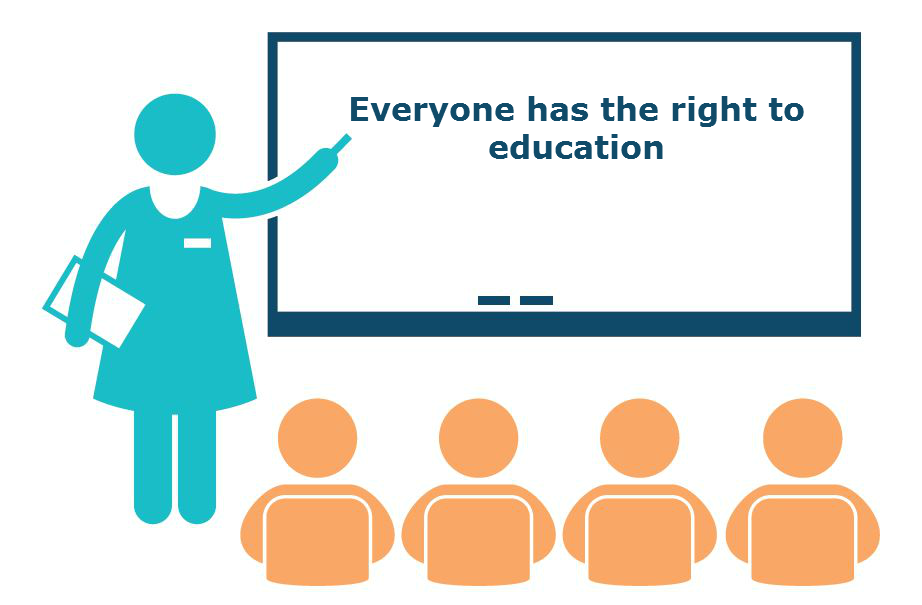 Everyone has the right to education